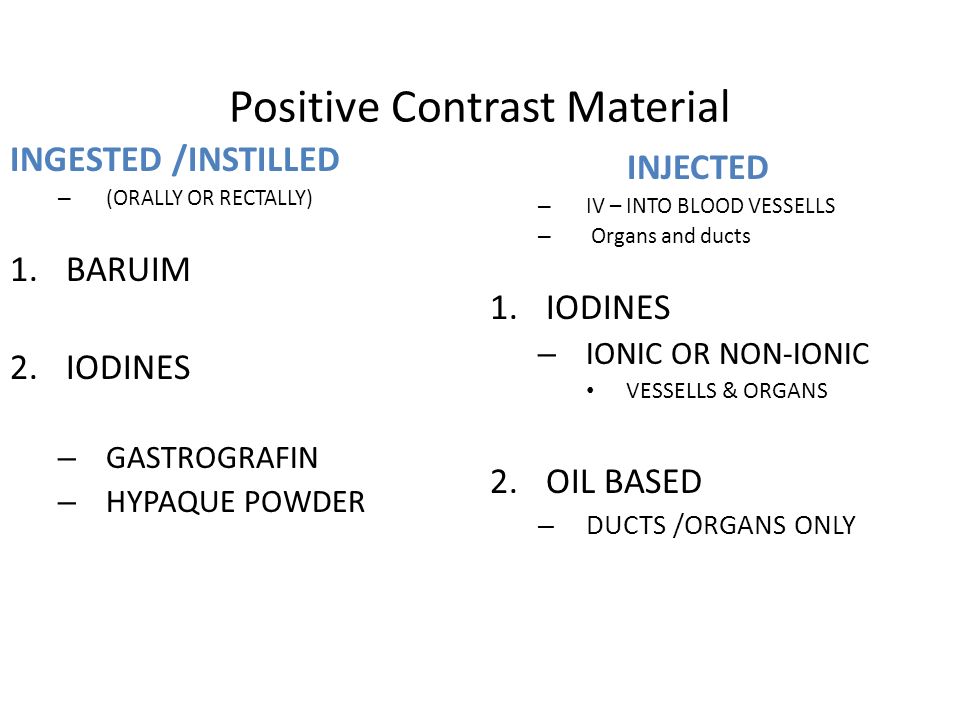 Positive Contrast Material

INGESTED /INSTILLED

– (ORALLY OR RECTALLY)

1. BARUIM

2. IODINES

– GASTROGRAFIN
– HYPAQUE POWDER

INJECTED

– IV – INTO BLOOD VESSELLS
– Organs and ducts

1. IODINES
– IONIC OR NON-IONIC
• VESSELLS & ORGANS

2. OIL BASED
– DUCTS /ORGANS ONLY